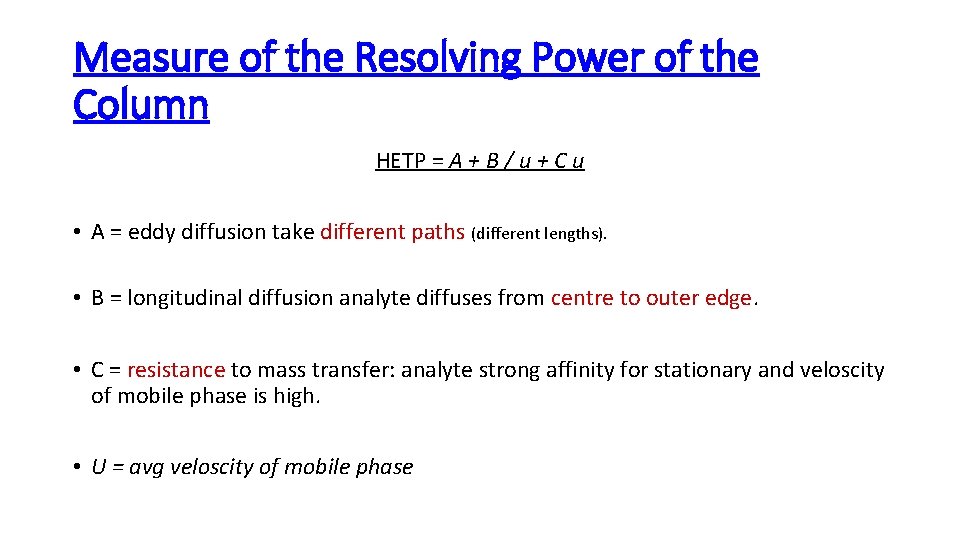 Measure of the Resolving Power of the Column

HETP = A + B / u + C u

• A = eddy diffusion take different paths (different lengths).

• B = longitudinal diffusion analyte diffuses from centre to outer edge.

• C = resistance to mass transfer: analyte strong affinity for stationary and veloscity of mobile phase is high.

• U = avg veloscity of mobile phase